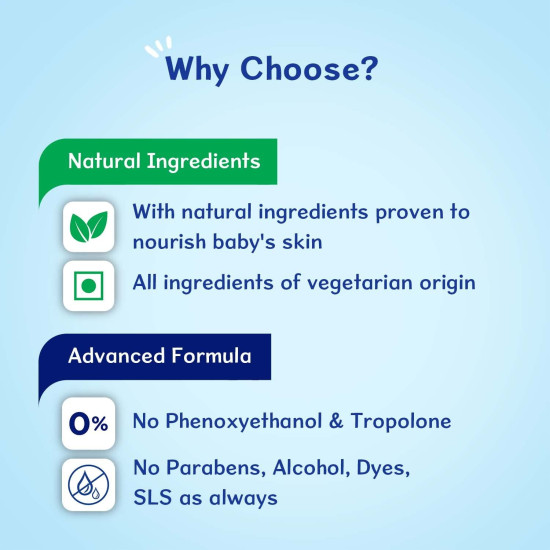 Why Choose?

Natural Ingredients

With natural ingredients proven to nourish baby's skin

All ingredients of vegetarian origin

Advanced Formula

0%

No Phenoxyethanol & Tropolone

No Parabens, Alcohol, Dyes, SLS as always